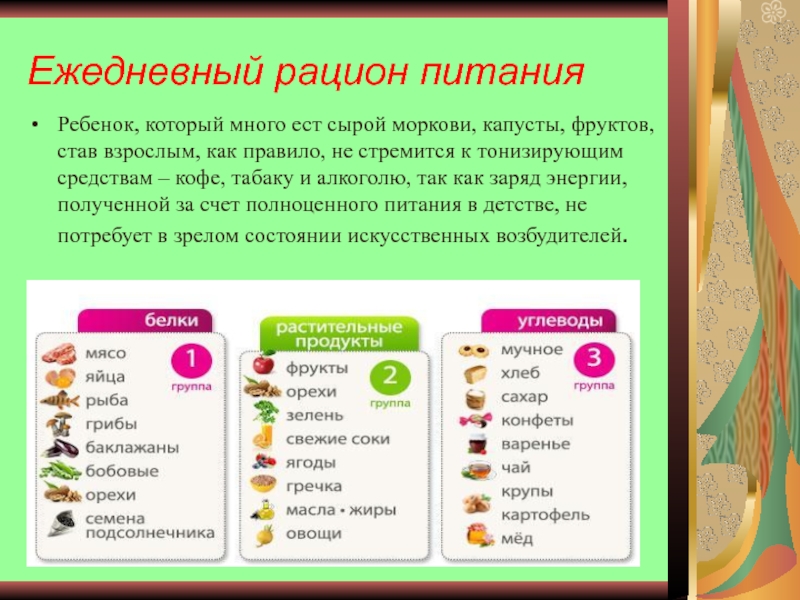 Ежедневный рацион питания

• Ребенок, который много ест сырой моркови, капусты, фруктов, став взрослым, как правило, не стремится к тонизирующим средствам – кофе, табаку и алкоголю, так как заряд энергии, полученной за счет полноценного питания в детстве, не потребует в зрелом состоянии искусственных возбудителей.

белки
1 группа
мясо
яйца
рыба
грибы
баклажаны
бобовые
орехи
семена подсолнечника

растительные продукты
2 группа
фрукты
орехи
зелень
свежие соки
ягоды
гречка
масла • жиры
овощи

углеводы
3 группа
мучное
хлеб
сахар
конфеты
варенье
чай
крупы
картофель
мёд